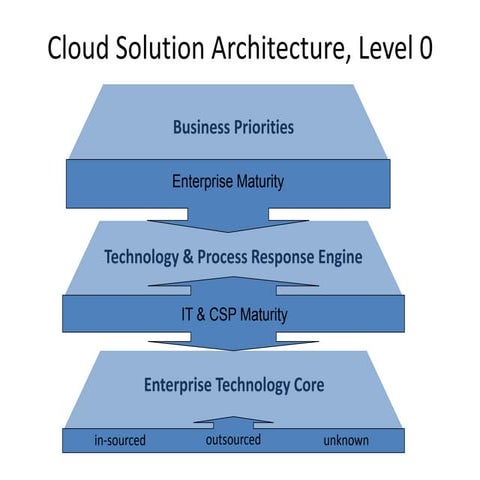 Cloud Solution Architecture, Level 0

Business Priorities

Enterprise Maturity

Technology & Process Response Engine

IT & CSP Maturity

Enterprise Technology Core

in-sourced

outsourced

unknown